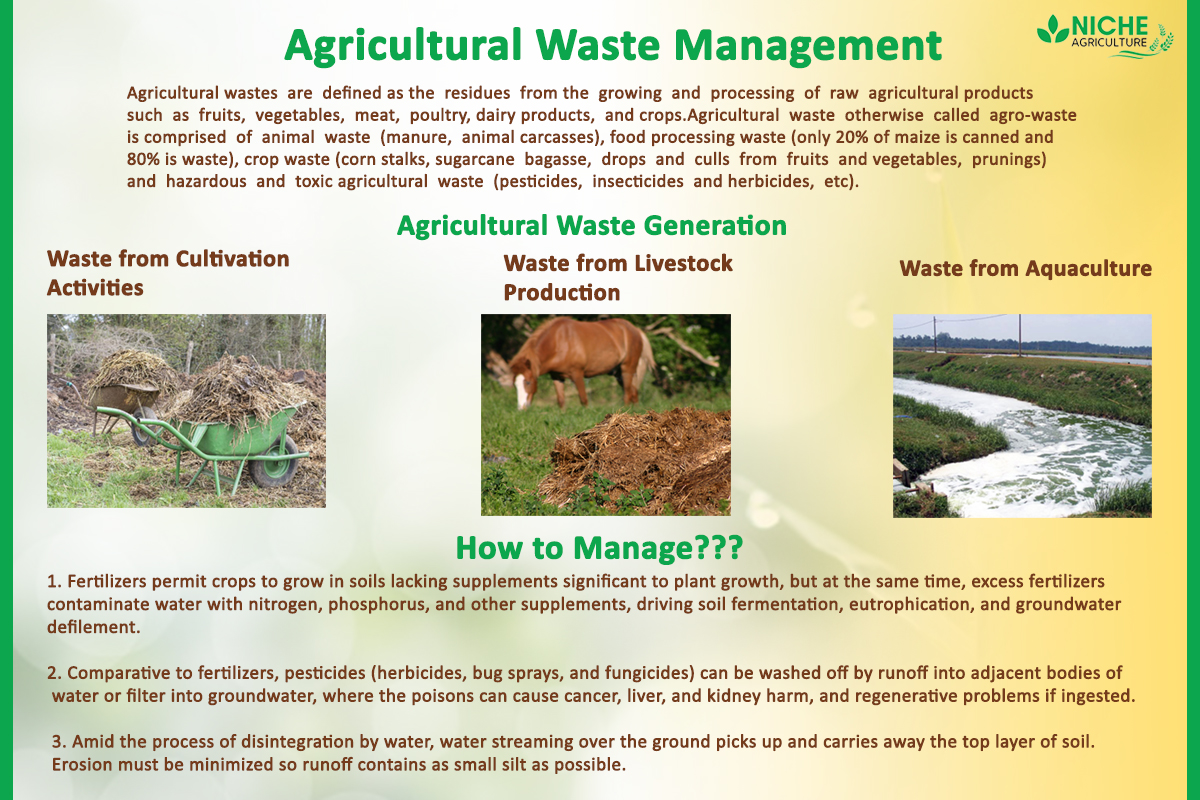 Agricultural Waste Management

NICHE AGRICULTURE

Agricultural wastes are defined as the residues from the growing and processing of raw agricultural products such as fruits, vegetables, meat, poultry, dairy products, and crops.Agricultural waste otherwise called agro-waste is comprised of animal waste (manure, animal carcasses), food processing waste (only 20% of maize is canned and 80% is waste), crop waste (corn stalks, sugarcane bagasse, drops and culls from fruits and vegetables, prunings) and hazardous and toxic agricultural waste (pesticides, insecticides and herbicides, etc).

Agricultural Waste Generation

Waste from Cultivation Activities

Waste from Livestock Production

Waste from Aquaculture

How to Manage???

1. Fertilizers permit crops to grow in soils lacking supplements significant to plant growth, but at the same time, excess fertilizers contaminate water with nitrogen, phosphorus, and other supplements, driving soil fermentation, eutrophication, and groundwater defilement.

2. Comparative to fertilizers, pesticides (herbicides, bug sprays, and fungicides) can be washed off by runoff into adjacent bodies of water or filter into groundwater, where the poisons can cause cancer, liver, and kidney harm, and regenerative problems if ingested.

3. Amid the process of disintegration by water, water streaming over the ground picks up and carries away the top layer of soil. Erosion must be minimized so runoff contains as small silt as possible.